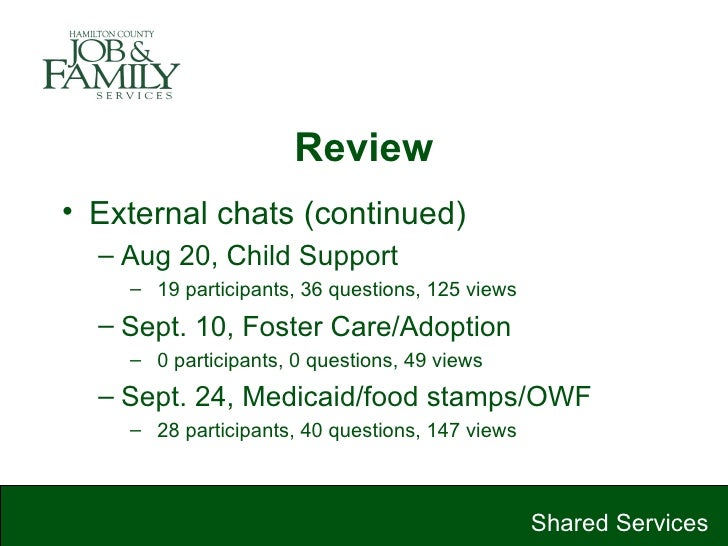 HAMILTON COUNTY
JOB &
FAMILY
SERVICES

Review

• External chats (continued)
– Aug 20, Child Support
– 19 participants, 36 questions, 125 views
– Sept. 10, Foster Care/Adoption
– 0 participants, 0 questions, 49 views
– Sept. 24, Medicaid/food stamps/OWF
– 28 participants, 40 questions, 147 views

Shared Services